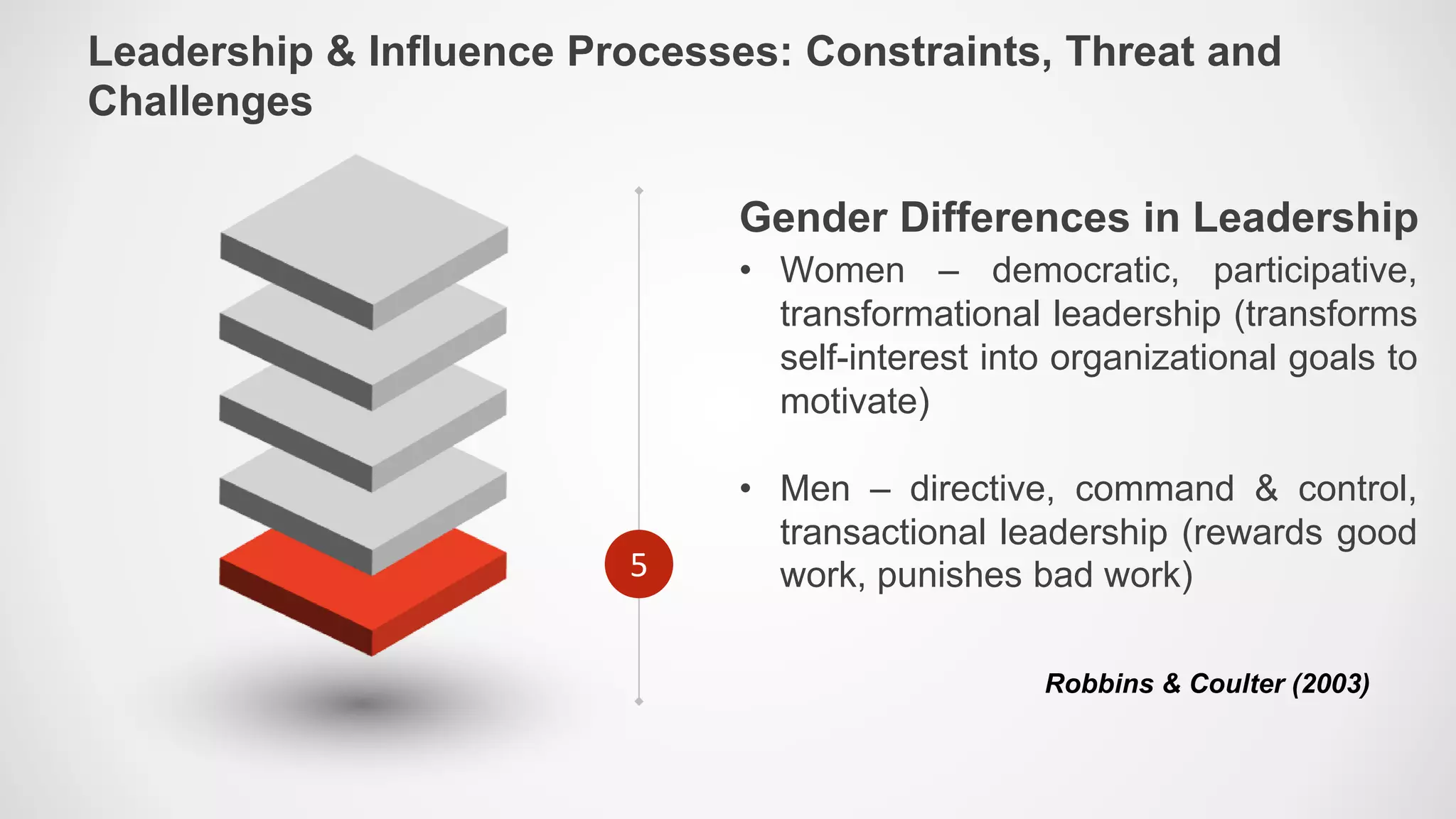 Leadership & Influence Processes: Constraints, Threat and Challenges

5

Gender Differences in Leadership

• Women – democratic, participative, transformational leadership (transforms self-interest into organizational goals to motivate)

• Men – directive, command & control, transactional leadership (rewards good work, punishes bad work)

Robbins & Coulter (2003)